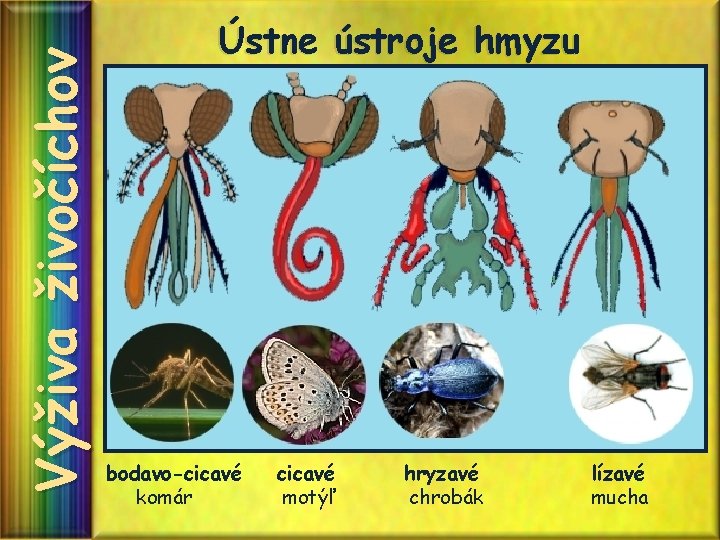 Výživa živočíchov

Ústne ústroje hmyzu

bodavo-cicavé
komár

cicavé
motýľ

hryzavé
chrobák

lízavé
mucha